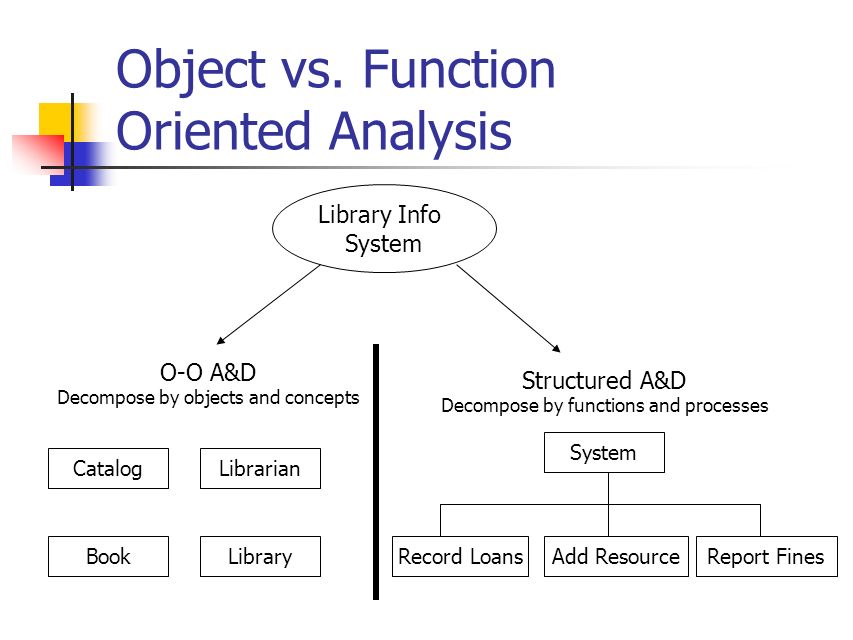 Object vs. Function Oriented Analysis

Library Info System

O-O A&D
Decompose by objects and concepts

Catalog

Librarian

Book

Library

Structured A&D
Decompose by functions and processes

System

Record Loans

Add Resource

Report Fines